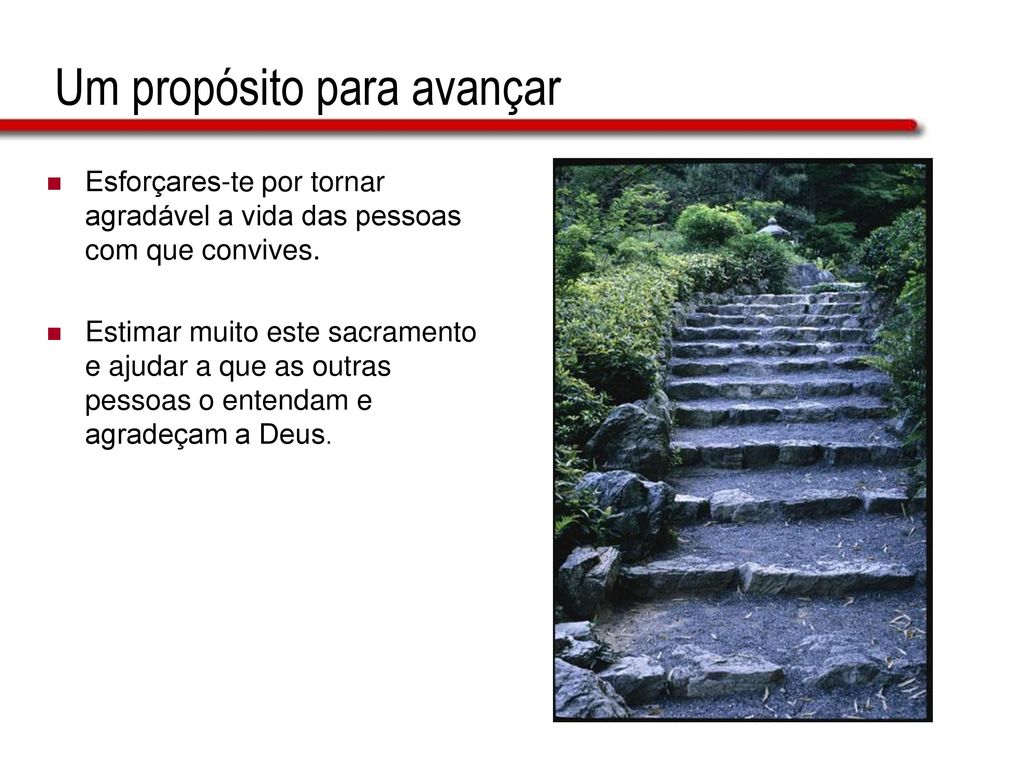 Um propósito para avançar

Esforçares-te por tornar agradável a vida das pessoas com que convives.

Estimar muito este sacramento e ajudar a que as outras pessoas o entendam e agradeçam a Deus.